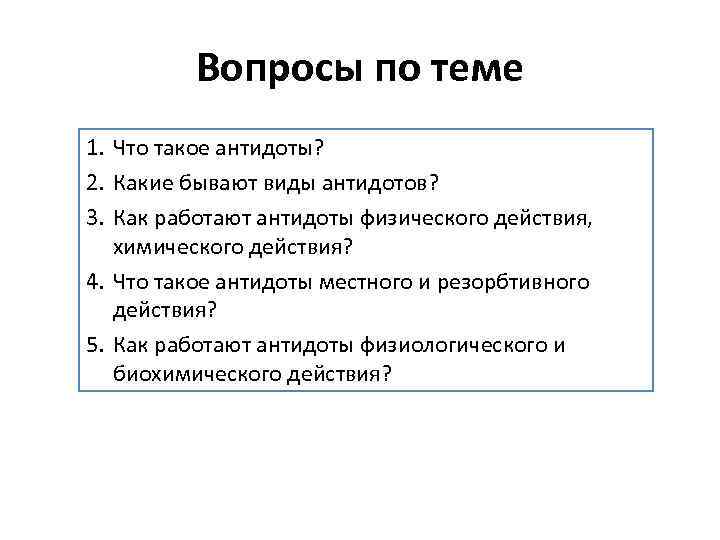 Вопросы по теме

1. Что такое антидоты?
2. Какие бывают виды антидотов?
3. Как работают антидоты физического действия, химического действия?
4. Что такое антидоты местного и резорбтивного действия?
5. Как работают антидоты физиологического и биохимического действия?